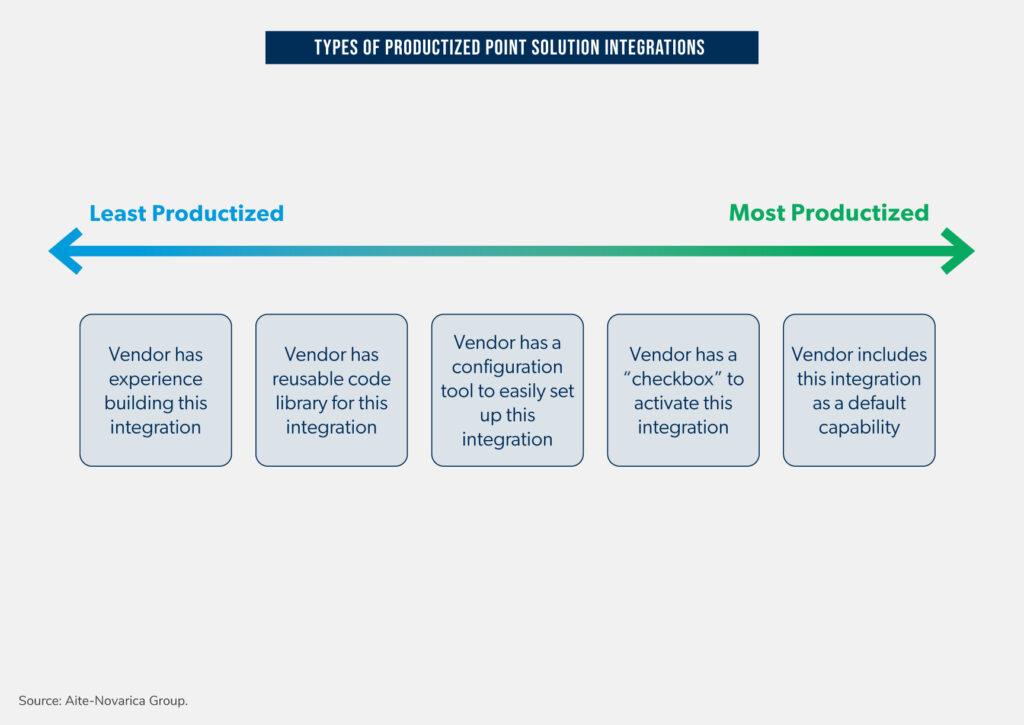 TYPES OF PRODUCTIZED POINT SOLUTION INTEGRATIONS

Least Productized

Most Productized

Vendor has experience building this integration

Vendor has reusable code library for this integration

Vendor has a configuration tool to easily set up this integration

Vendor has a "checkbox" to activate this integration

Vendor includes this integration as a default capability

Source: Aite-Novarica Group.